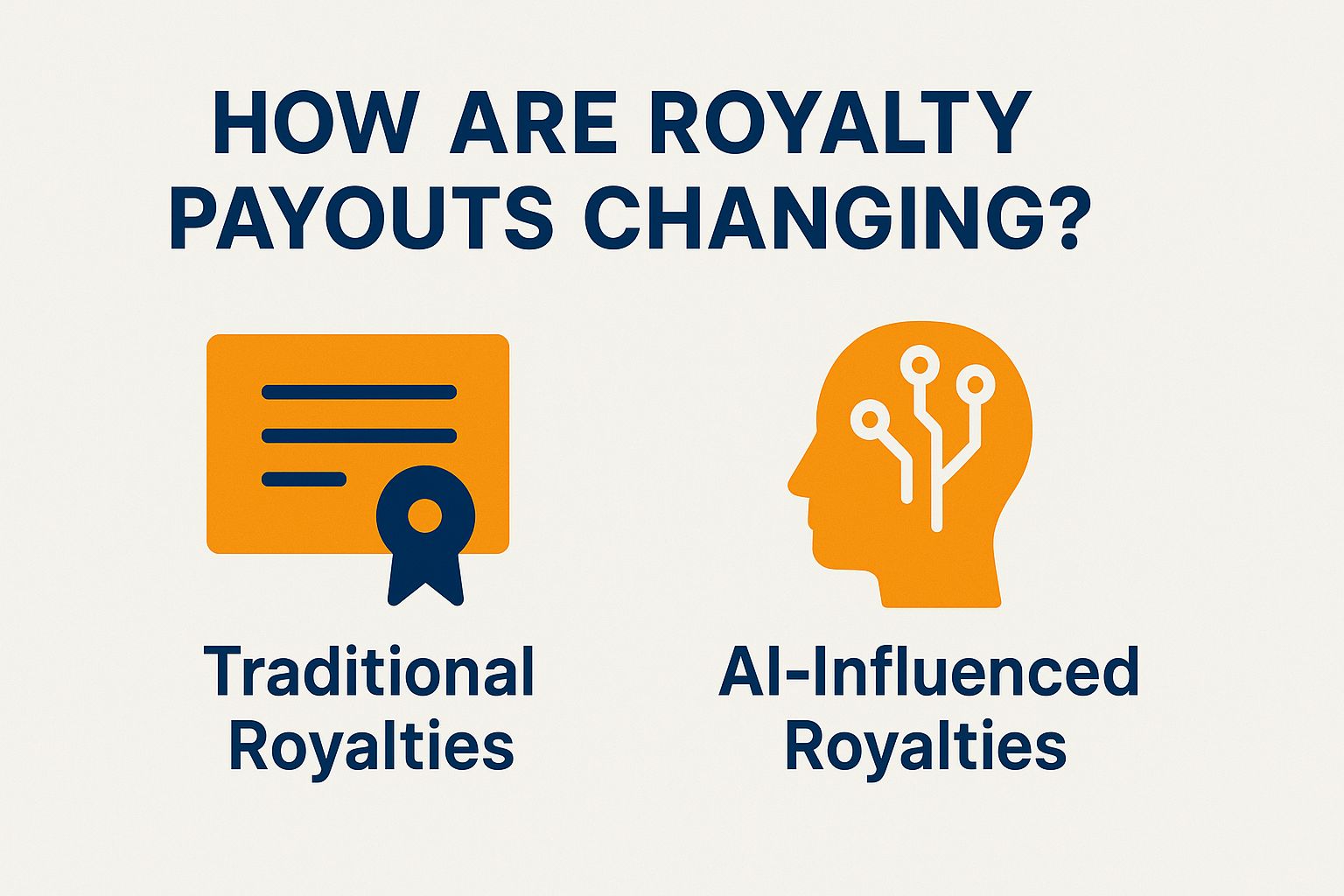 HOW ARE ROYALTY PAYOUTS CHANGING?

Traditional Royalties

AI-Influenced Royalties